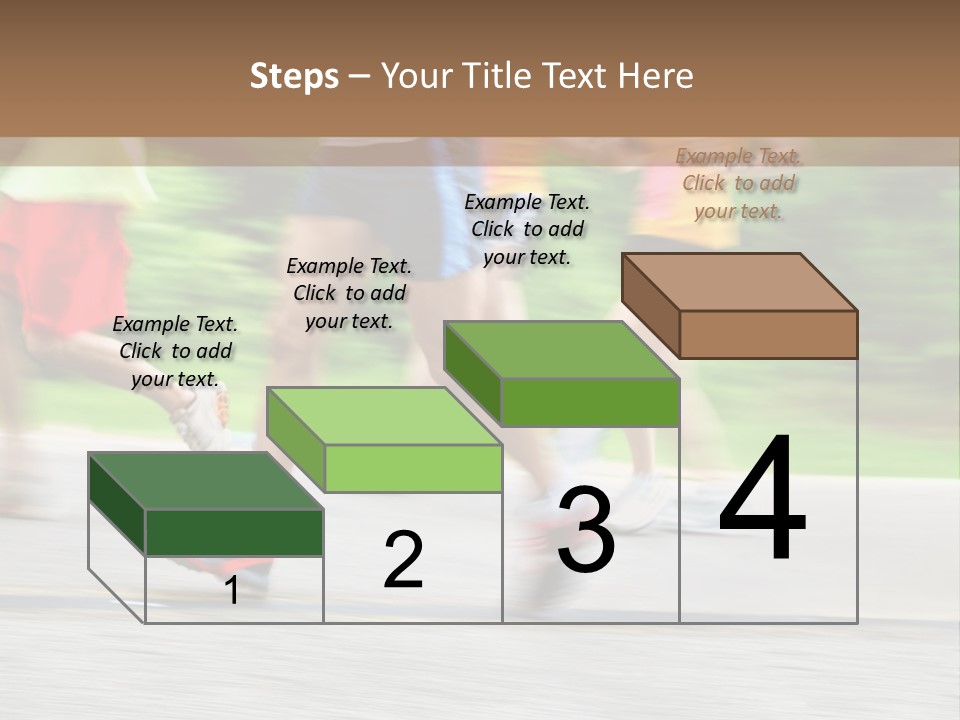 Steps – Your Title Text Here

Example Text. Click to add your text.

Example Text. Click to add your text.

Example Text. Click to add your text.

Example Text. Click to add your text.

1

2

3

4